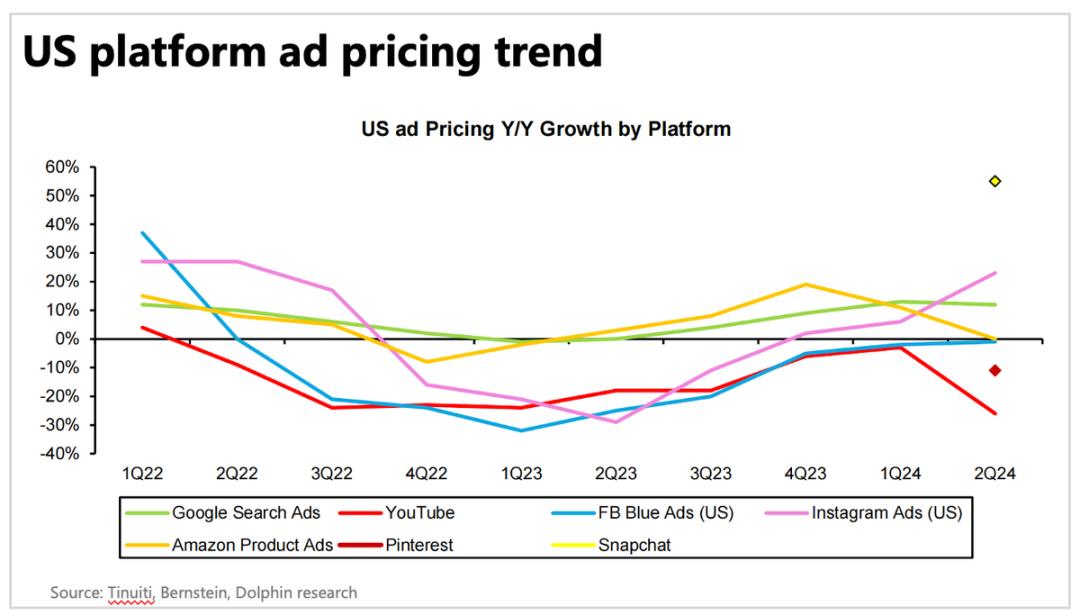 US platform ad pricing trend

US ad Pricing Y/Y Growth by Platform

60%
50%
40%
30%
20%
10%
0%
-10%
-20%
-30%
-40%

1Q22 2Q22 3Q22 4Q22 1Q23 2Q23 3Q23 4Q23 1Q24 2Q24

Google Search Ads
YouTube
FB Blue Ads (US)
Instagram Ads (US)
Amazon Product Ads
Pinterest
Snapchat

Source: Tinuiti, Bernstein, Dolphin research